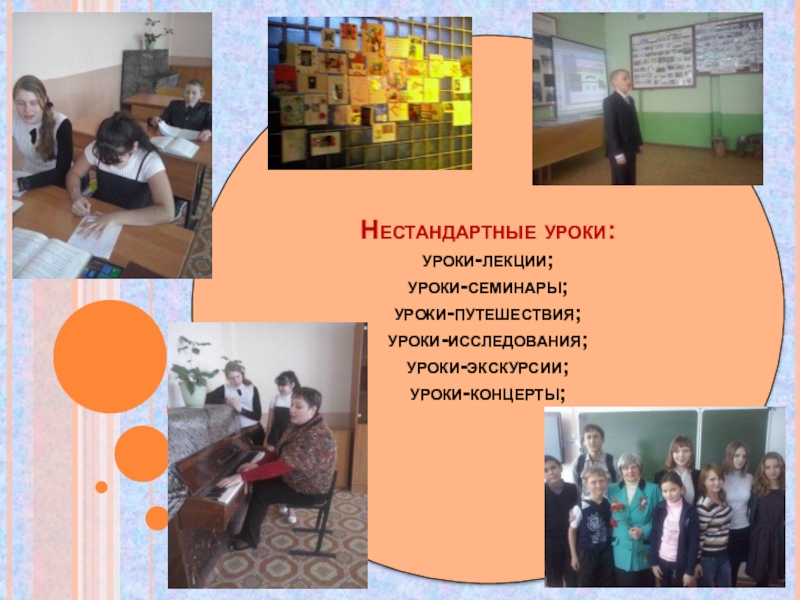 Нестандартные уроки:

уроки-лекции;

уроки-семинары;

уроки-путешествия;

уроки-исследования;

уроки-экскурсии;

уроки-концерты;